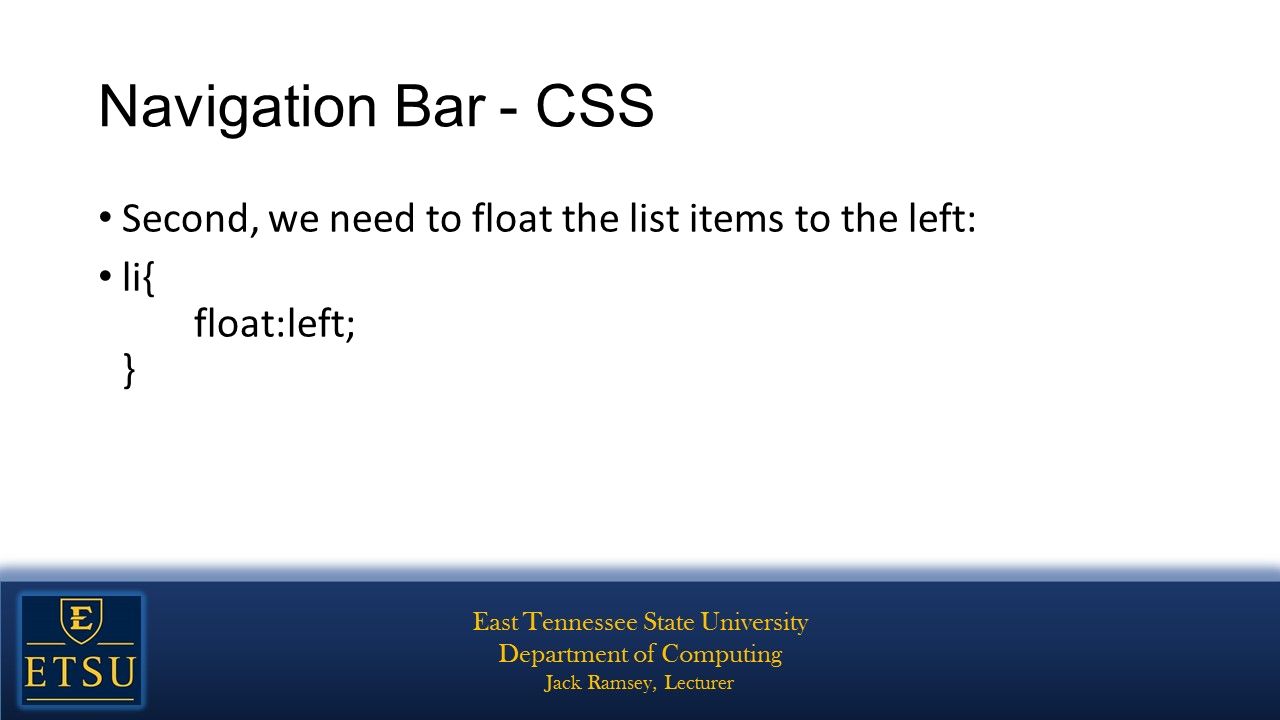 Navigation Bar - CSS

• Second, we need to float the list items to the left:

• li{
float:left;
}

E
ETSU

East Tennessee State University
Department of Computing
Jack Ramsey, Lecturer